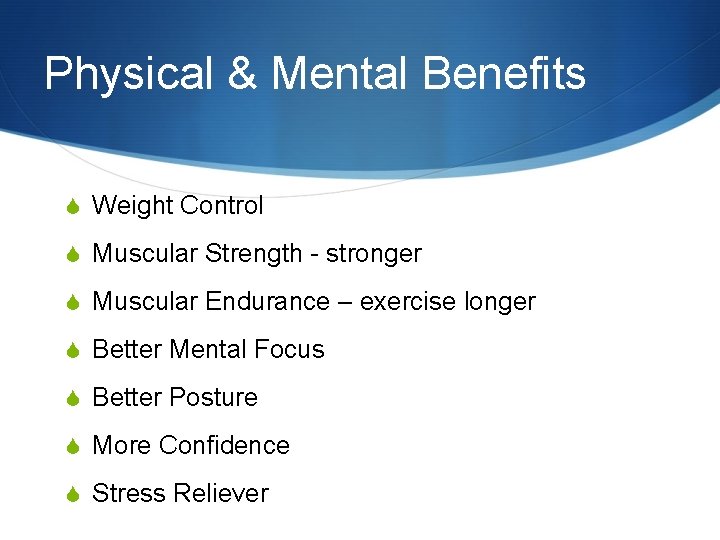 Physical & Mental Benefits

Weight Control

Muscular Strength - stronger

Muscular Endurance – exercise longer

Better Mental Focus

Better Posture

More Confidence

Stress Reliever